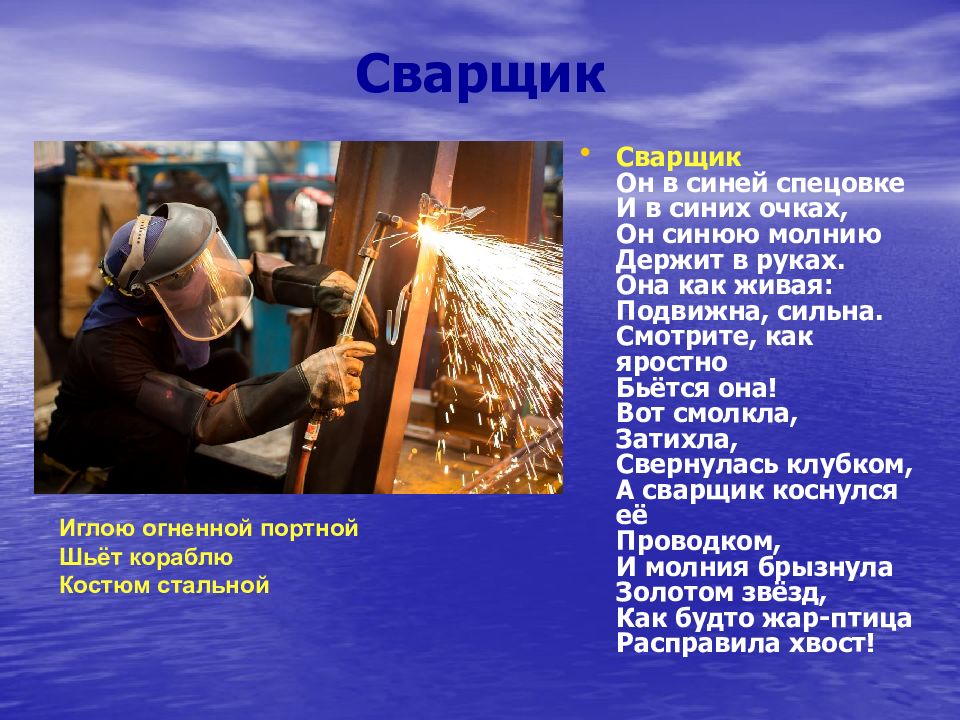 Сварщик

Иглою огненной портной
Шьёт кораблю
Костюм стальной

• Сварщик
Он в синей спецовке
И в синих очках,
Он синюю молнию
Держит в руках.
Она как живая:
Подвижна, сильна.
Смотрите, как
яростно
Бьётся она!
Вот смолкла,
Затихла,
Свернулась клубком,
А сварщик коснулся
её
Проводком,
И молния брызнула
Золотом звёзд,
Как будто жар-птица
Расправила хвост!